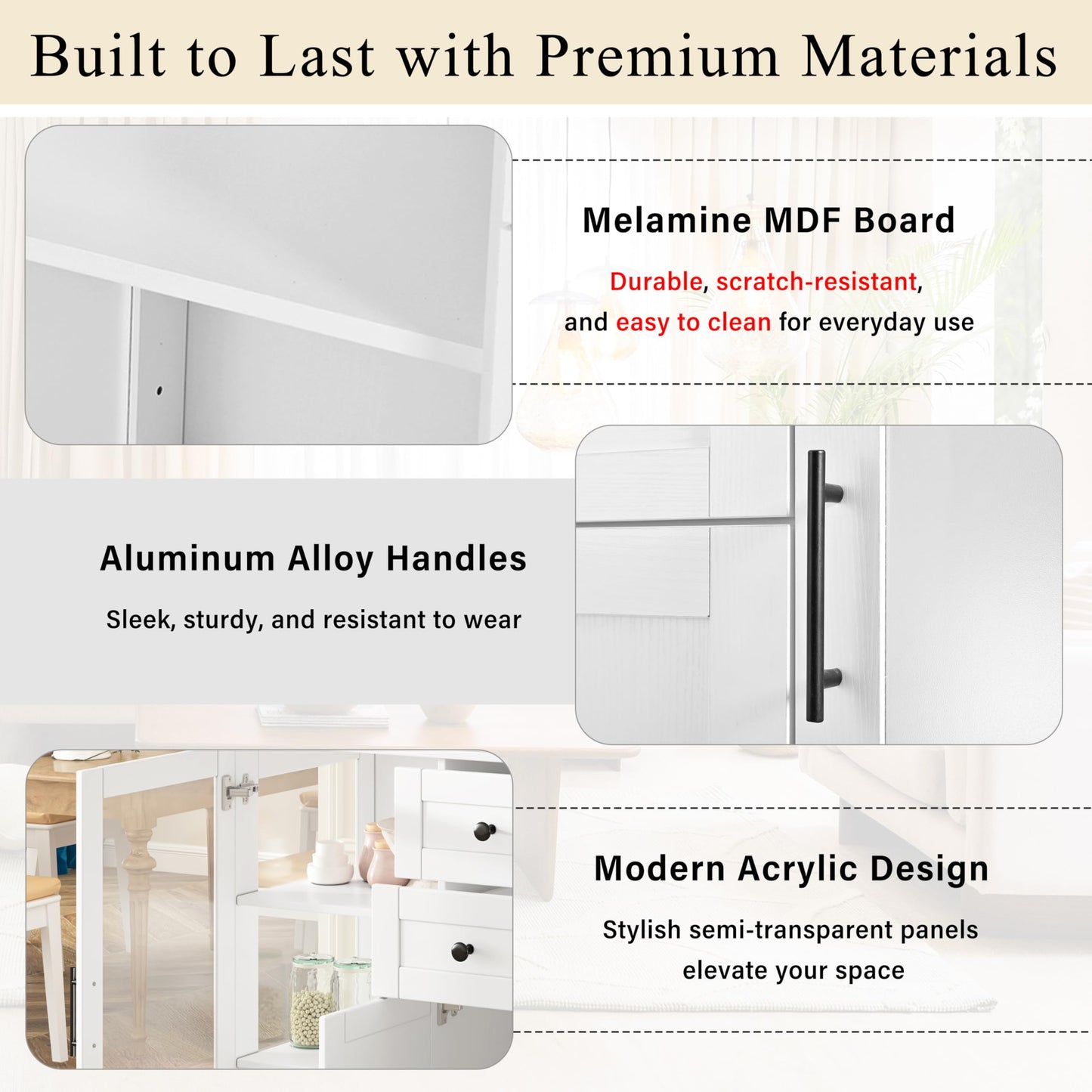 Built to Last with Premium Materials

Melamine MDF Board

Durable, scratch-resistant, and easy to clean for everyday use

Aluminum Alloy Handles

Sleek, sturdy, and resistant to wear

Modern Acrylic Design

Stylish semi-transparent panels elevate your space